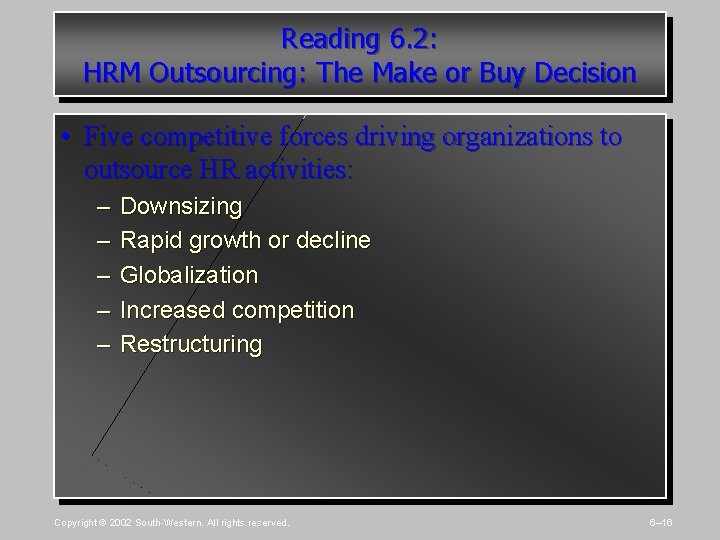 Reading 6.2:
HRM Outsourcing: The Make or Buy Decision

• Five competitive forces driving organizations to outsource HR activities:
– Downsizing
– Rapid growth or decline
– Globalization
– Increased competition
– Restructuring

Copyright © 2002 South-Western. All rights reserved.

6–16